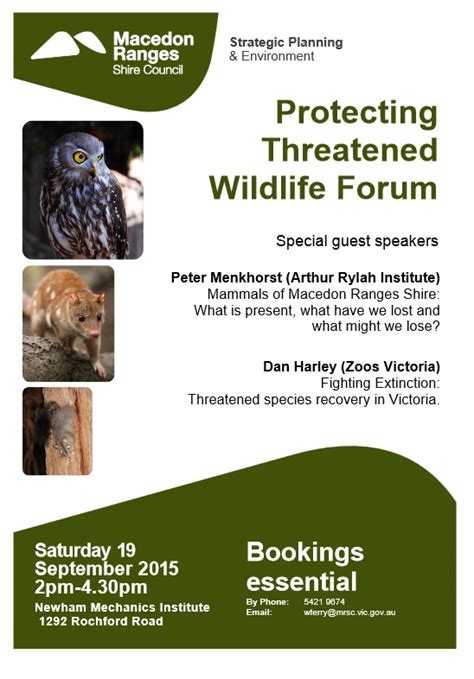 Macedon Ranges Shire Council

Strategic Planning & Environment

Protecting Threatened Wildlife Forum

Special guest speakers

Peter Menkhorst (Arthur Rylah Institute)
Mammals of Macedon Ranges Shire: What is present, what have we lost and what might we lose?

Dan Harley (Zoos Victoria)
Fighting Extinction: Threatened species recovery in Victoria.

Saturday 19 September 2015 2pm-4.30pm
Newham Mechanics Institute 1292 Rochford Road

Bookings essential
By Phone: 5421 9674
Email: wterry@mrsc.vic.gov.au